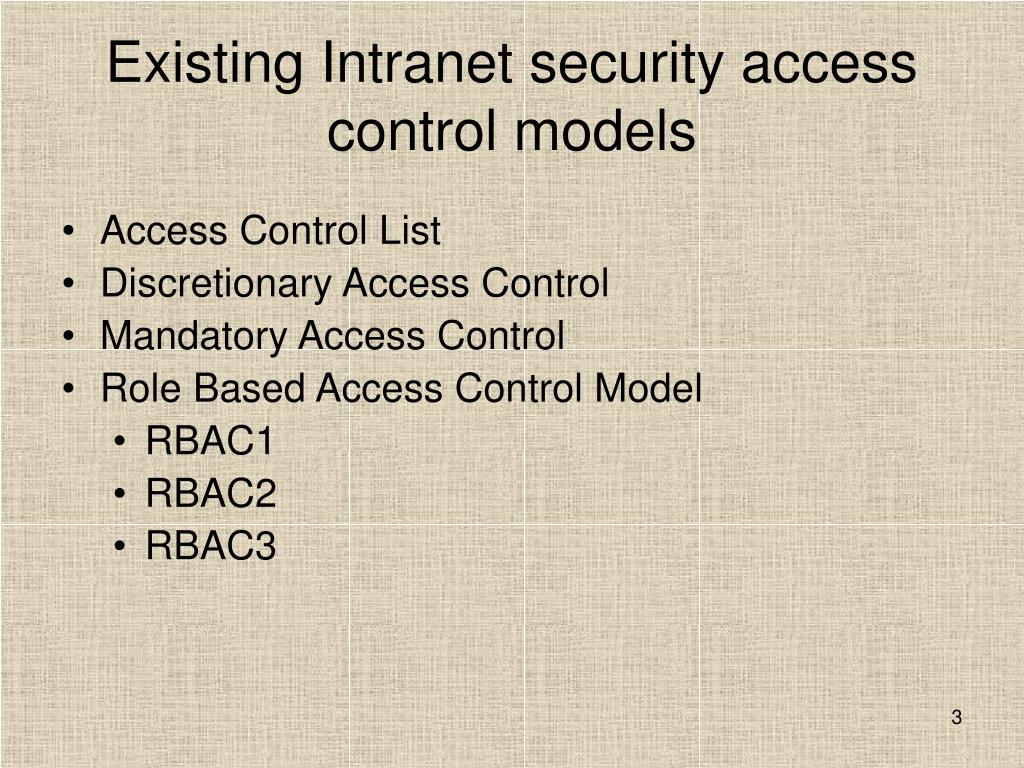 Existing Intranet security access control models

• Access Control List
• Discretionary Access Control
• Mandatory Access Control
• Role Based Access Control Model
  • RBAC1
  • RBAC2
  • RBAC3

3